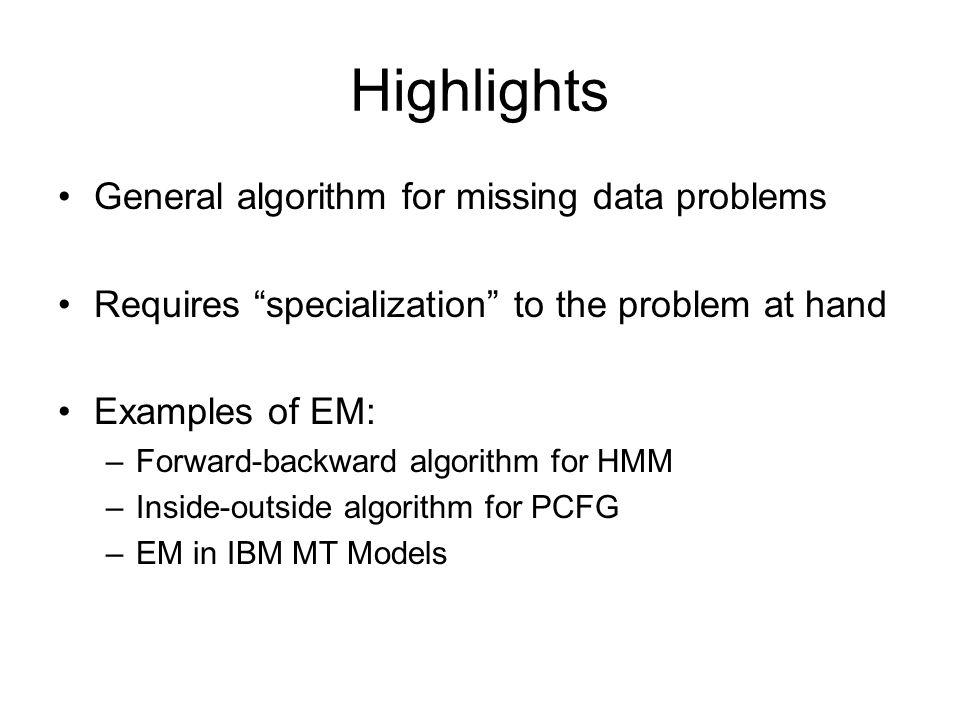 Highlights

• General algorithm for missing data problems

• Requires “specialization” to the problem at hand

• Examples of EM:
– Forward-backward algorithm for HMM
– Inside-outside algorithm for PCFG
– EM in IBM MT Models